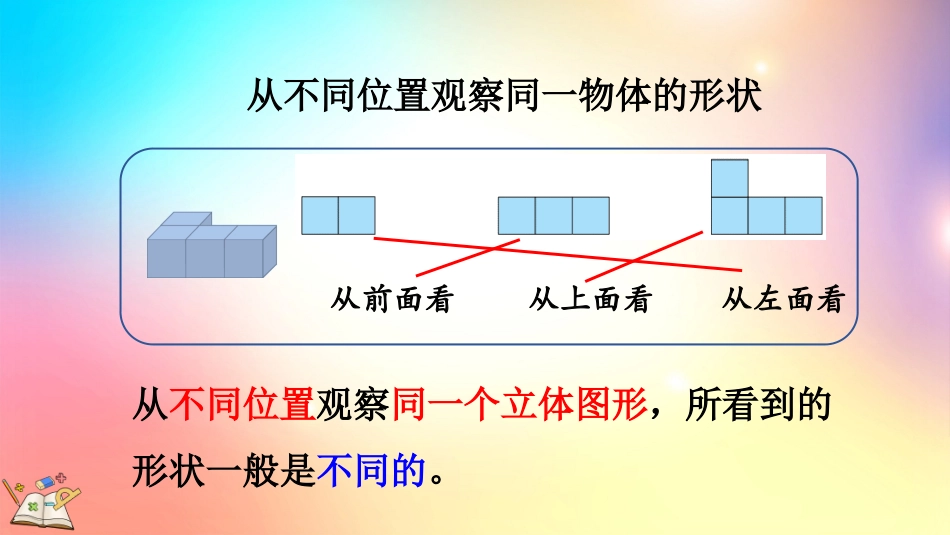 从不同位置观察同一物体的形状

从前面看　从上面看　从左面看

从不同位置观察同一个立体图形，所看到的形状一般是不同的。